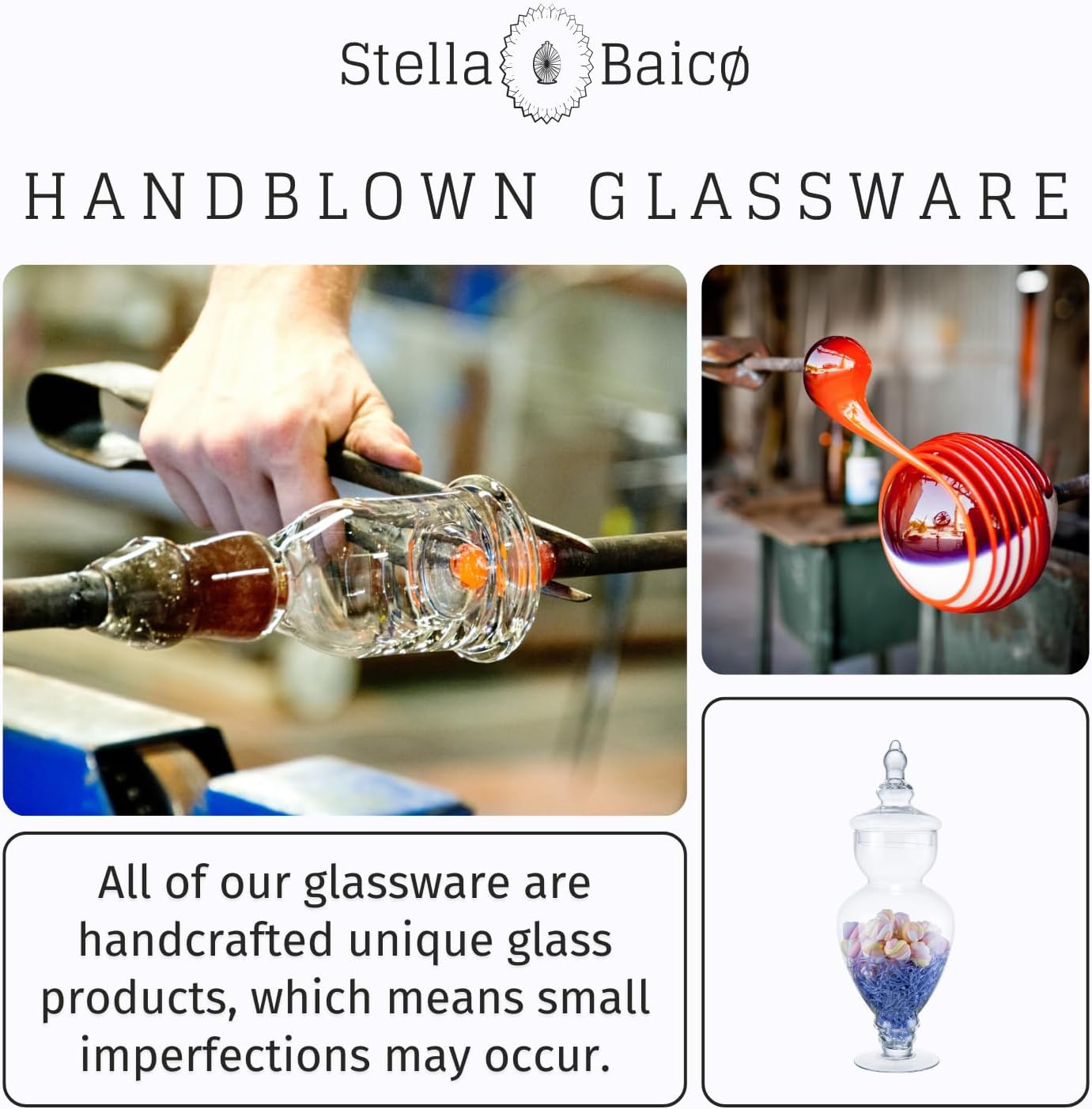 Stella Baicø

HANDBLOWN GLASSWARE

All of our glassware are handcrafted unique glass products, which means small imperfections may occur.